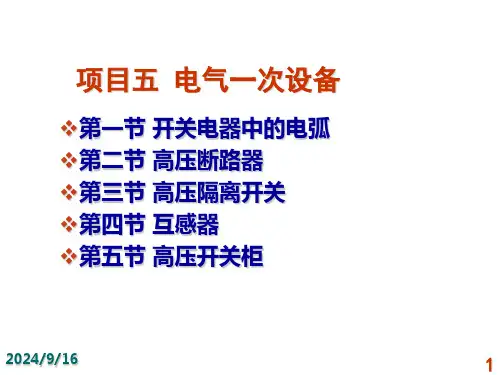 项目五 电气一次设备

❖第一节 开关电器中的电弧
❖第二节 高压断路器
❖第三节 高压隔离开关
❖第四节 互感器
❖第五节 高压开关柜

2024/9/16

1